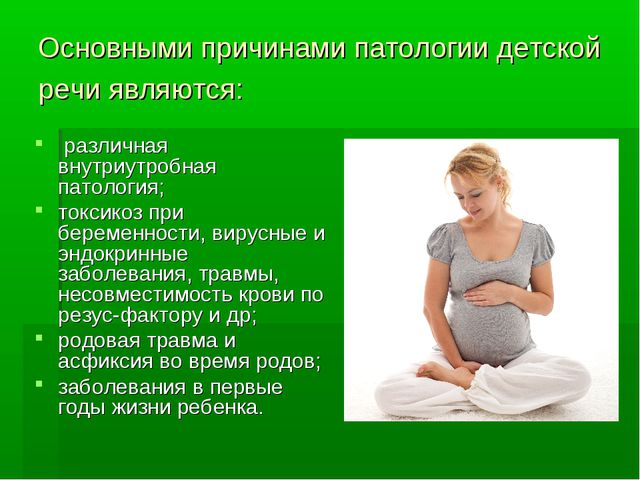 Основными причинами патологии детской речи являются:

- различная внутриутробная патология;
- токсикоз при беременности, вирусные и эндокринные заболевания, травмы, несовместимость крови по резус-фактору и др;
- родовая травма и асфиксия во время родов;
- заболевания в первые годы жизни ребенка.